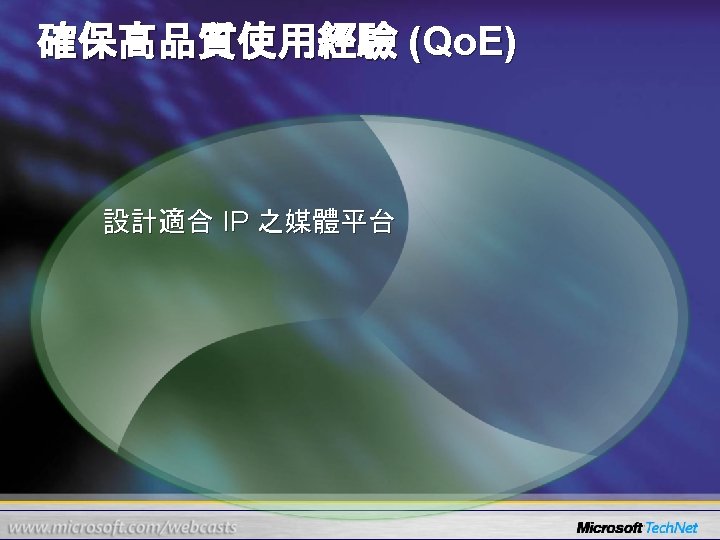 確保高品質使用經驗 (QoE)

設計適合 IP 之媒體平台

www.microsoft.com/webcasts

Microsoft TechNet